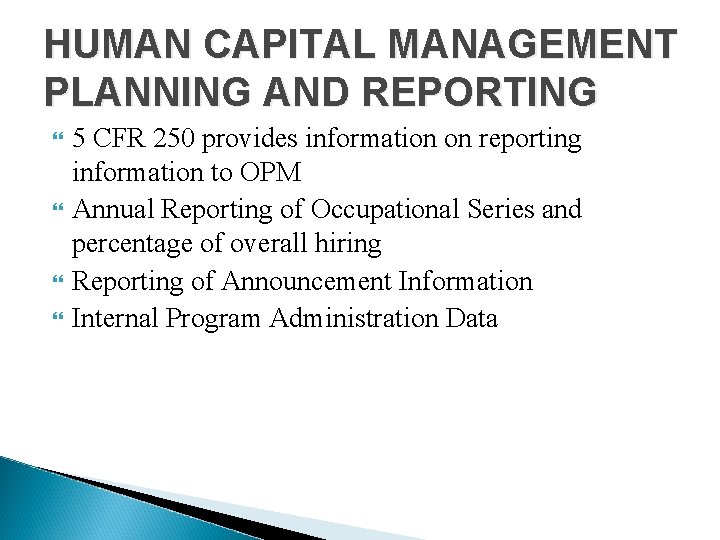 HUMAN CAPITAL MANAGEMENT PLANNING AND REPORTING

5 CFR 250 provides information on reporting information to OPM

Annual Reporting of Occupational Series and percentage of overall hiring

Reporting of Announcement Information

Internal Program Administration Data